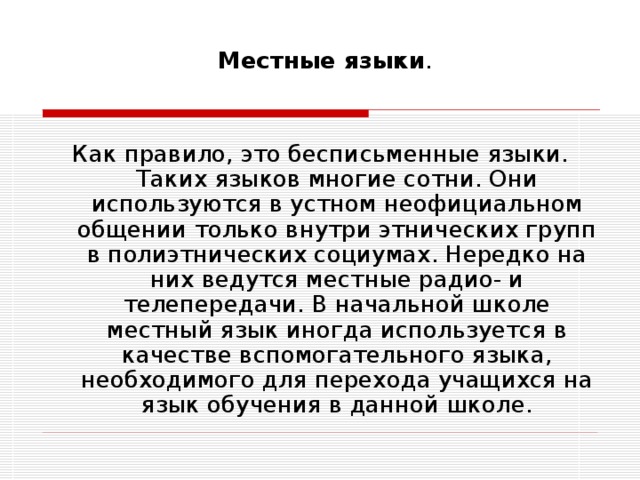 Местные языки.

Как правило, это бесписьменные языки. Таких языков многие сотни. Они используются в устном неофициальном общении только внутри этнических групп в полиэтнических социумах. Нередко на них ведутся местные радио- и телепередачи. В начальной школе местный язык иногда используется в качестве вспомогательного языка, необходимого для перехода учащихся на язык обучения в данной школе.